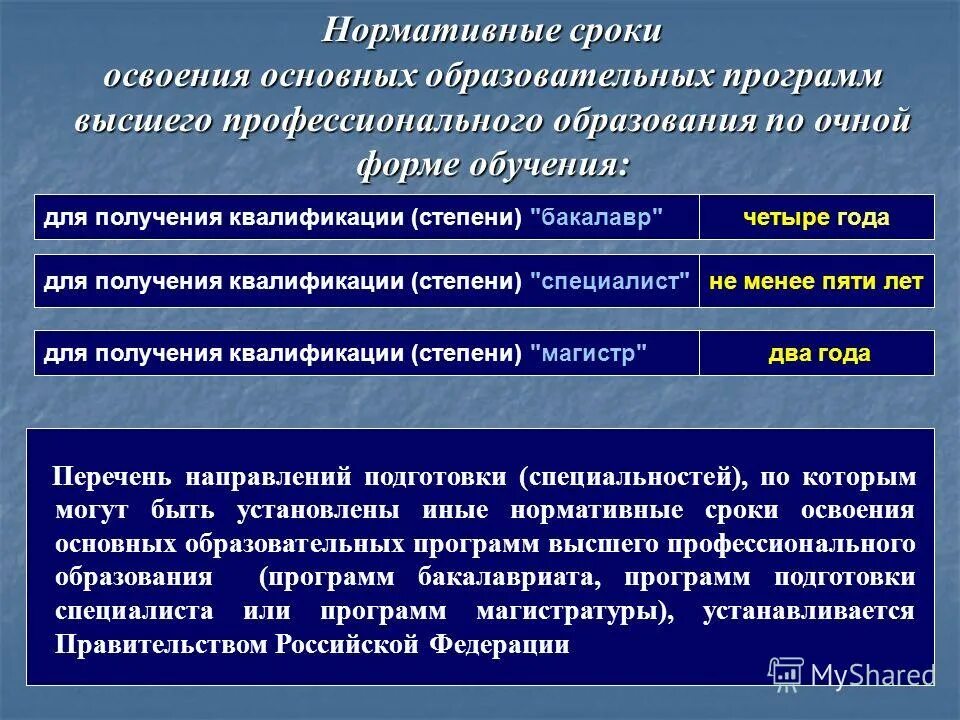 Нормативные сроки освоения основных образовательных программ высшего профессионального образования по очной форме обучения:

| для получения квалификации (степени) "бакалавр" | четыре года |
|---|---|
| для получения квалификации (степени) "специалист" | не менее пяти лет |
| для получения квалификации (степени) "магистр" | два года |

Перечень направлений подготовки (специальностей), по которым могут быть установлены иные нормативные сроки освоения основных образовательных программ высшего профессионального образования (программ бакалавриата, программ подготовки специалиста или программ магистратуры), устанавливается Правительством Российской Федерации

MyShared